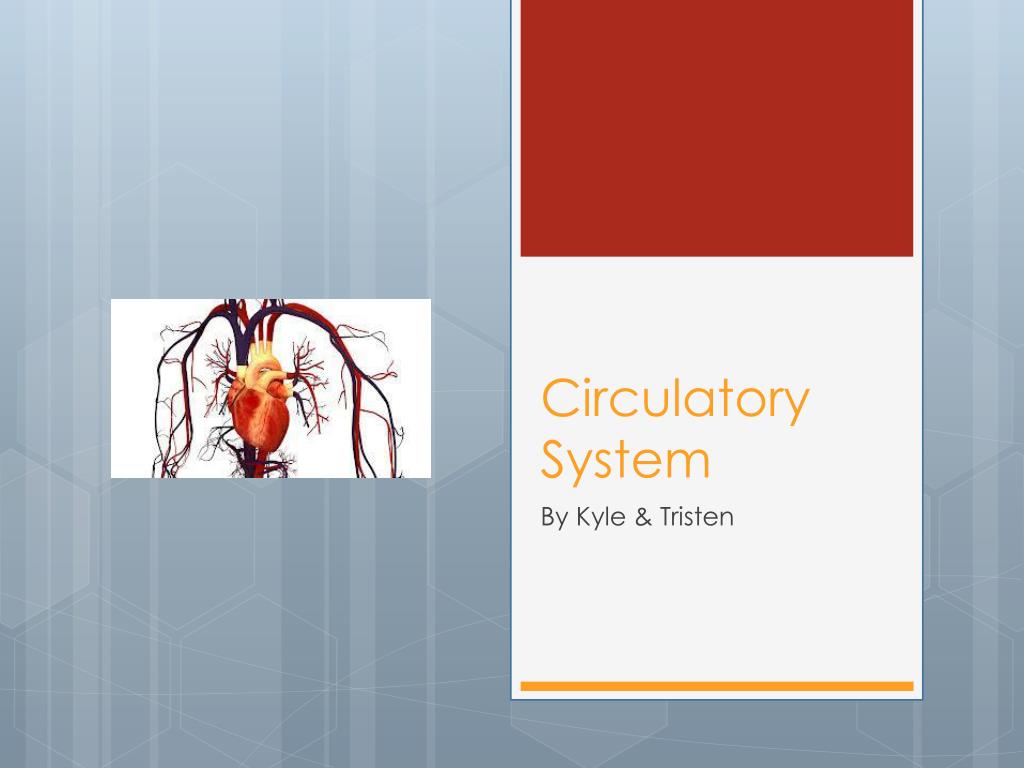 Circulatory System

By Kyle & Tristen